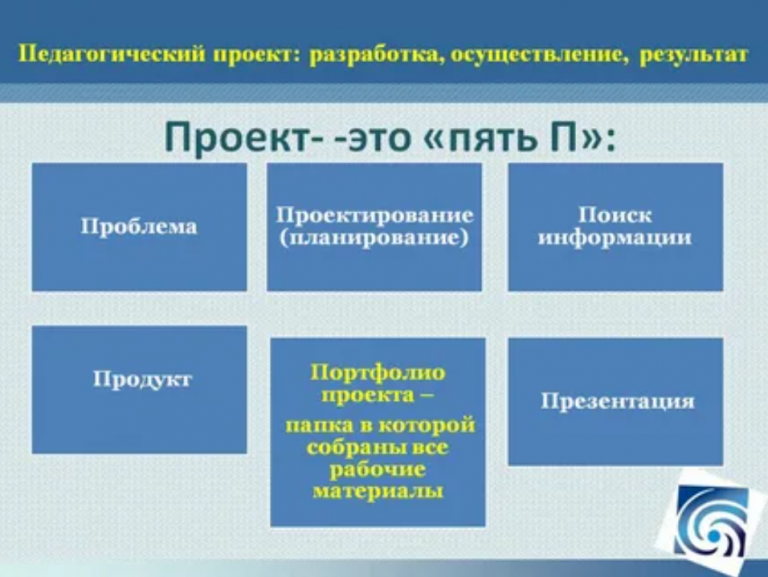 Педагогический проект: разработка, осуществление, результат

Проект- -это «пять П»:

Проблема

Проектирование (планирование)

Поиск информации

Продукт

Портфолио проекта –

папка в которой собраны все рабочие материалы

Презентация